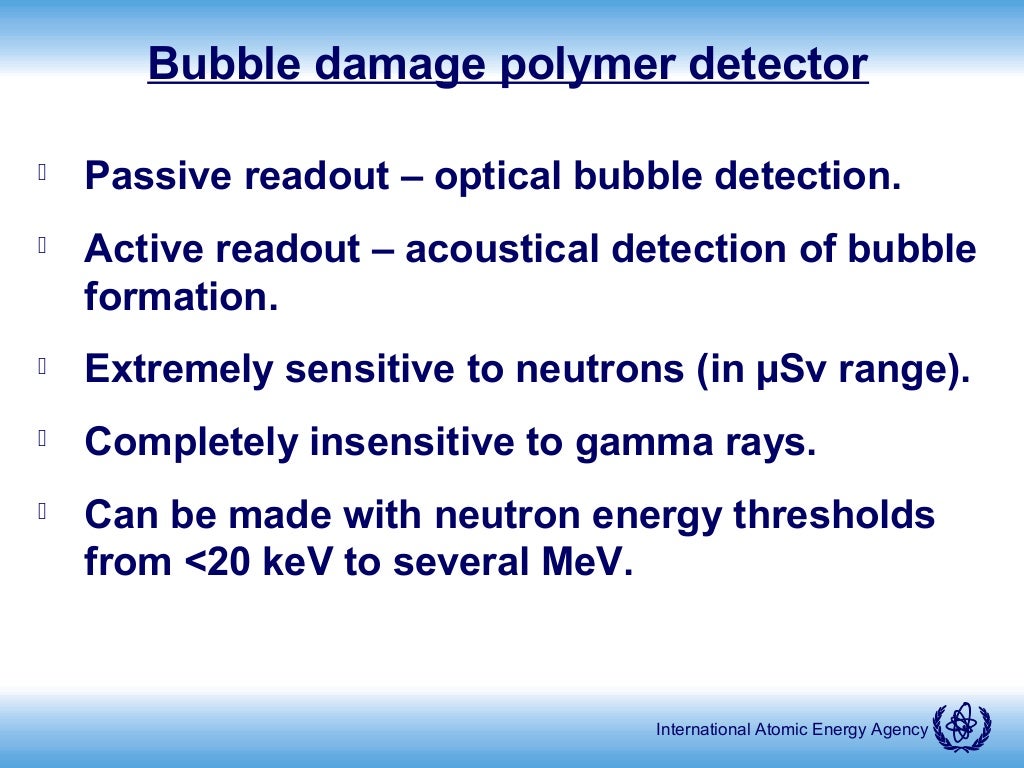 Bubble damage polymer detector

Passive readout – optical bubble detection.

Active readout – acoustical detection of bubble formation.

Extremely sensitive to neutrons (in µSv range).

Completely insensitive to gamma rays.

Can be made with neutron energy thresholds from <20 keV to several MeV.

International Atomic Energy Agency